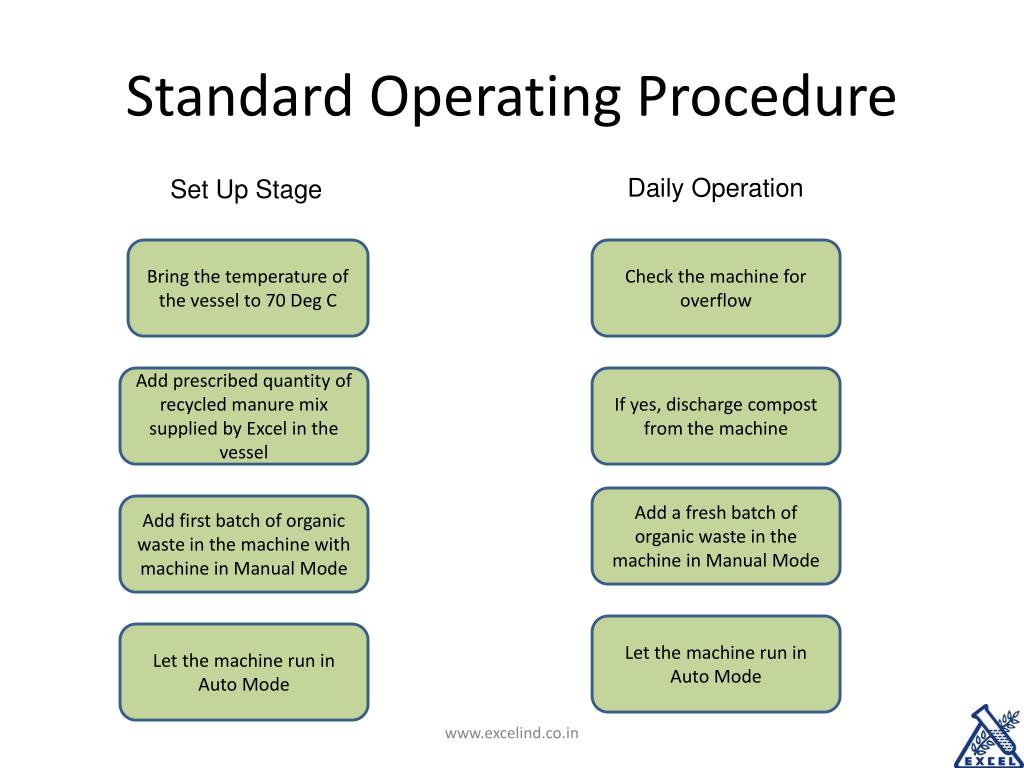 Standard Operating Procedure

Set Up Stage

Bring the temperature of the vessel to 70 Deg C

Add prescribed quantity of recycled manure mix supplied by Excel in the vessel

Add first batch of organic waste in the machine with machine in Manual Mode

Let the machine run in Auto Mode

Daily Operation

Check the machine for overflow

If yes, discharge compost from the machine

Add a fresh batch of organic waste in the machine in Manual Mode

Let the machine run in Auto Mode

www.excelind.co.in

EXCEL